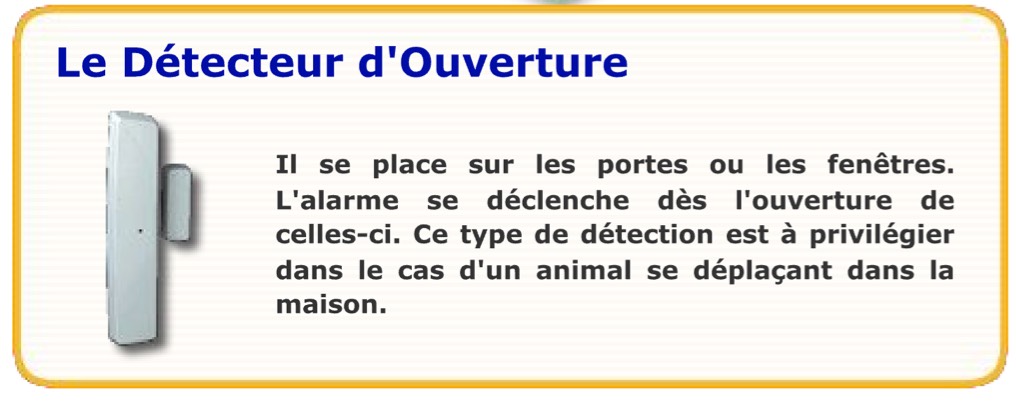 Le Détecteur d'Ouverture

Il se place sur les portes ou les fenêtres. L'alarme se déclenche dès l'ouverture de celles-ci. Ce type de détection est à privilégier dans le cas d'un animal se déplaçant dans la maison.